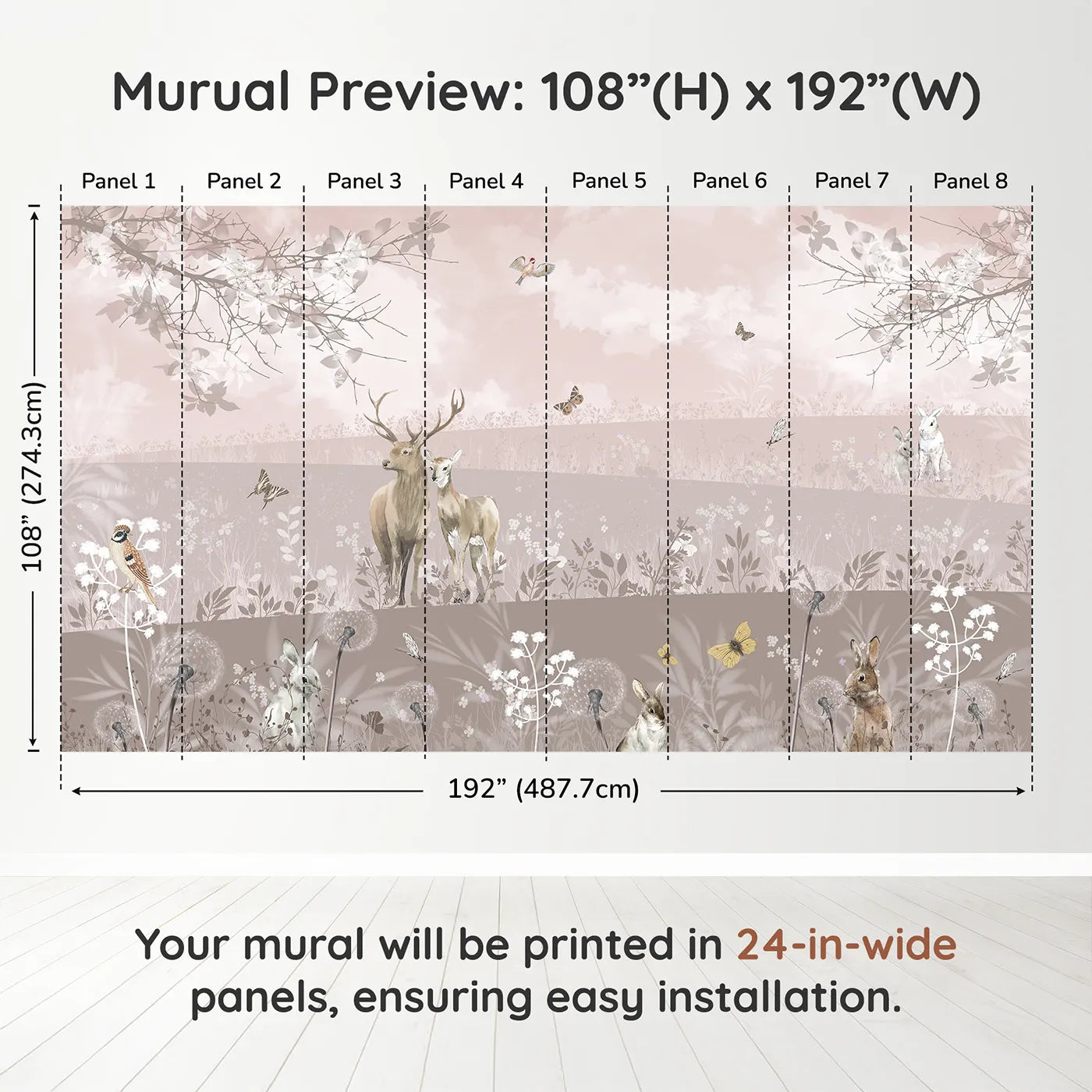 Murual Preview: 108”(H) x 192”(W)

Panel 1 Panel 2 Panel 3 Panel 4 Panel 5 Panel 6 Panel 7 Panel 8

108” (274.3cm)

192” (487.7cm)

Your mural will be printed in 24-in-wide panels, ensuring easy installation.